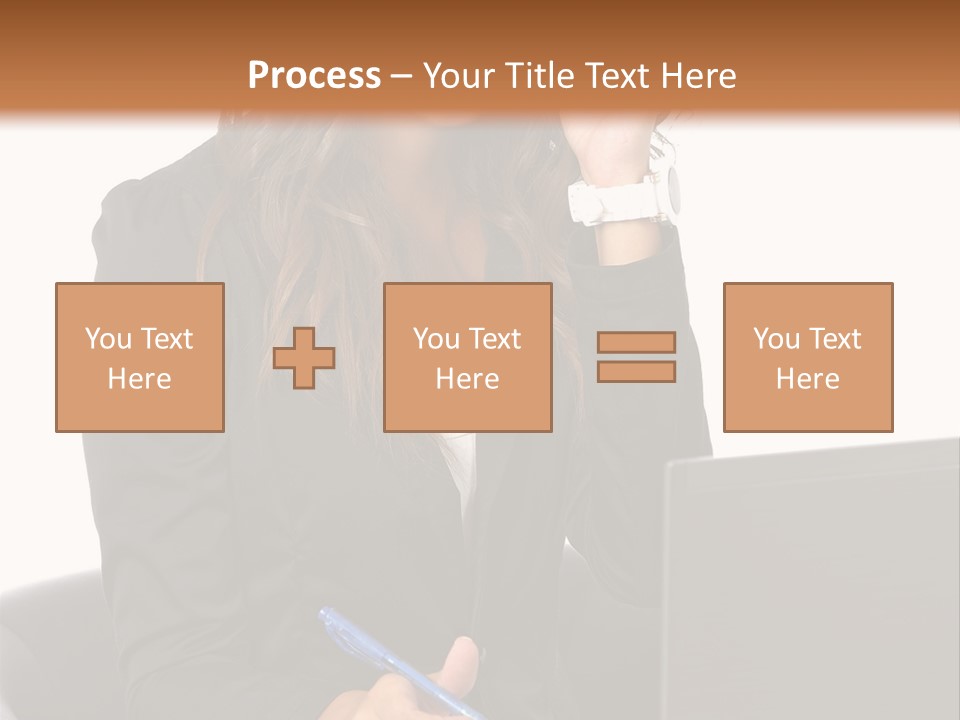 Process – Your Title Text Here

You Text Here

You Text Here

You Text Here